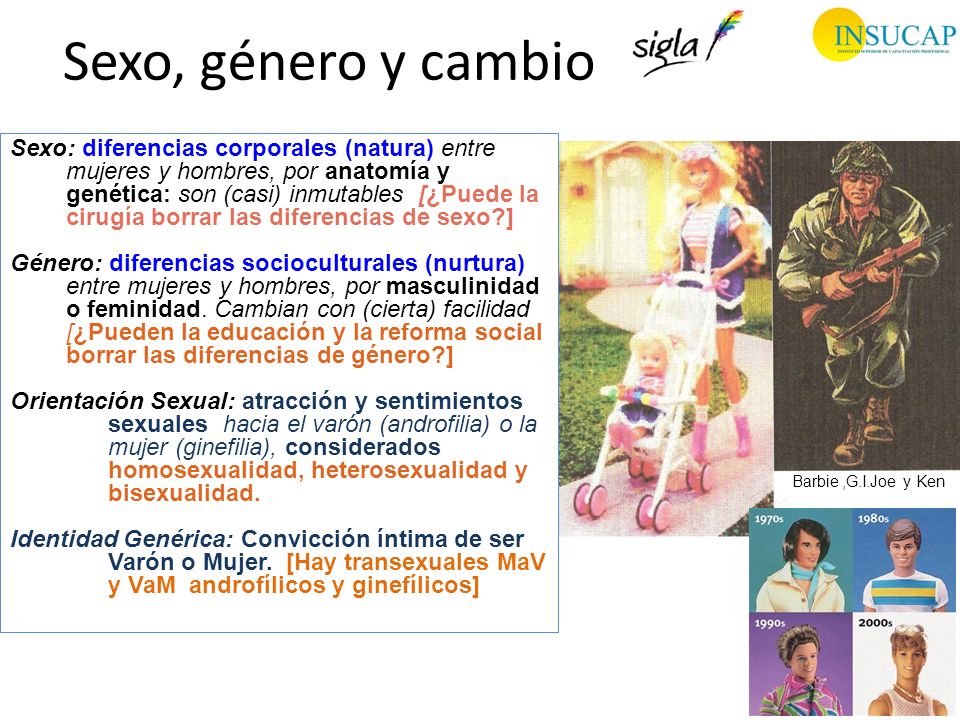 Sexo, género y cambio

sigla

INSUCAP
INSTITUTO SUPERIOR DE CAPACITACIÓN PROFESIONAL

Sexo: diferencias corporales (natura) entre mujeres y hombres, por anatomía y genética: son (casi) inmutables [¿Puede la cirugía borrar las diferencias de sexo?]

Género: diferencias socioculturales (nurtura) entre mujeres y hombres, por masculinidad o feminidad. Cambian con (cierta) facilidad [¿Pueden la educación y la reforma social borrar las diferencias de género?]

Orientación Sexual: atracción y sentimientos sexuales hacia el varón (androfilia) o la mujer (ginefilia), considerados homosexualidad, heterosexualidad y bisexualidad.

Identidad Genérica: Convicción íntima de ser Varón o Mujer. [Hay transexuales MaV y VaM androfílicos y ginefílicos]

Barbie ,G.I.Joe y Ken

1970s

1980s

1990s

2000s